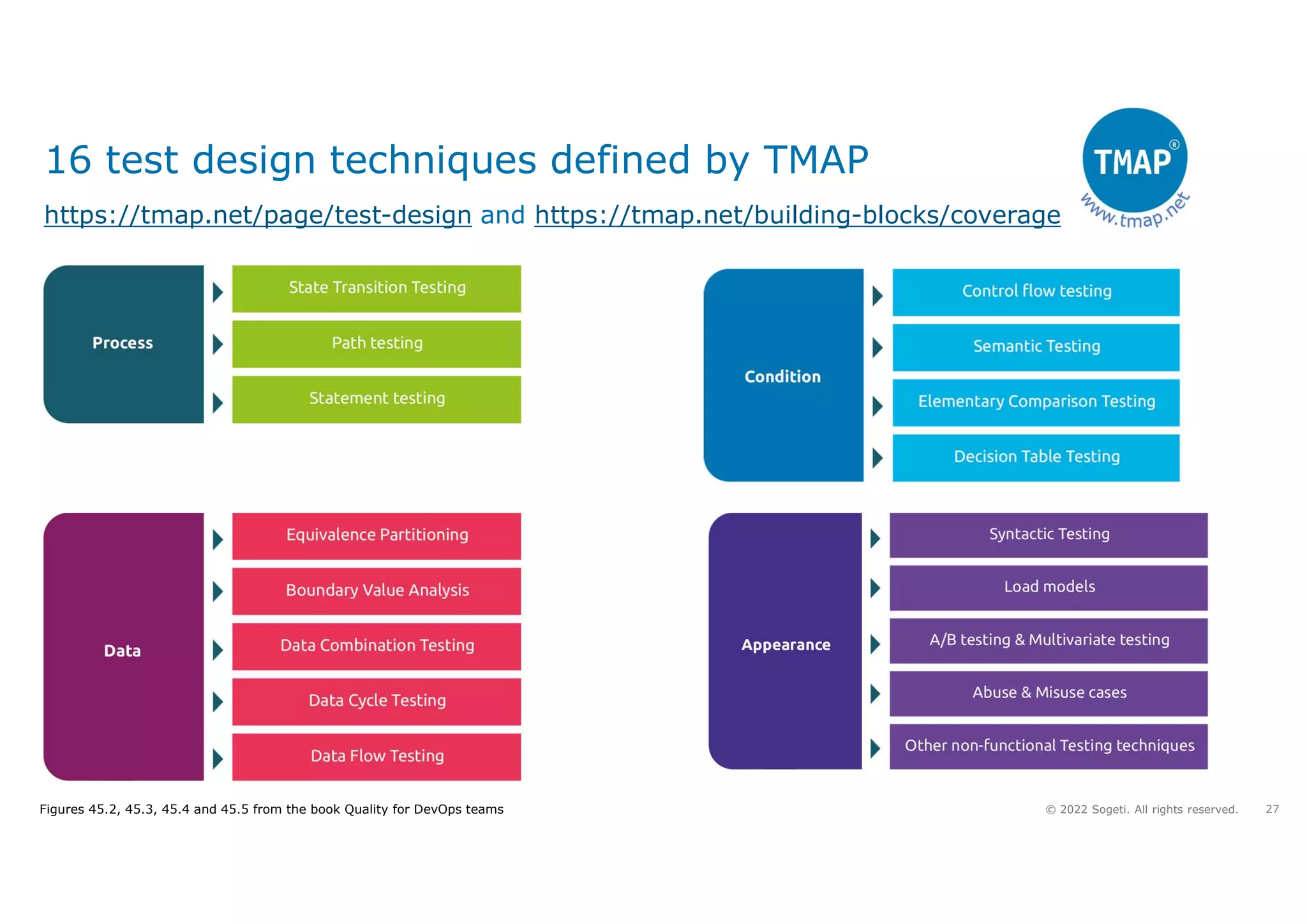 16 test design techniques defined by TMAP

https://tmap.net/page/test-design and https://tmap.net/building-blocks/coverage

TMAP®
www.tmap.net

Process
State Transition Testing
Path testing
Statement testing

Condition
Control flow testing
Semantic Testing
Elementary Comparison Testing
Decision Table Testing

Data
Equivalence Partitioning
Boundary Value Analysis
Data Combination Testing
Data Cycle Testing
Data Flow Testing

Appearance
Syntactic Testing
Load models
A/B testing & Multivariate testing
Abuse & Misuse cases
Other non-functional Testing techniques

Figures 45.2, 45.3, 45.4 and 45.5 from the book Quality for DevOps teams

© 2022 Sogeti. All rights reserved. 27